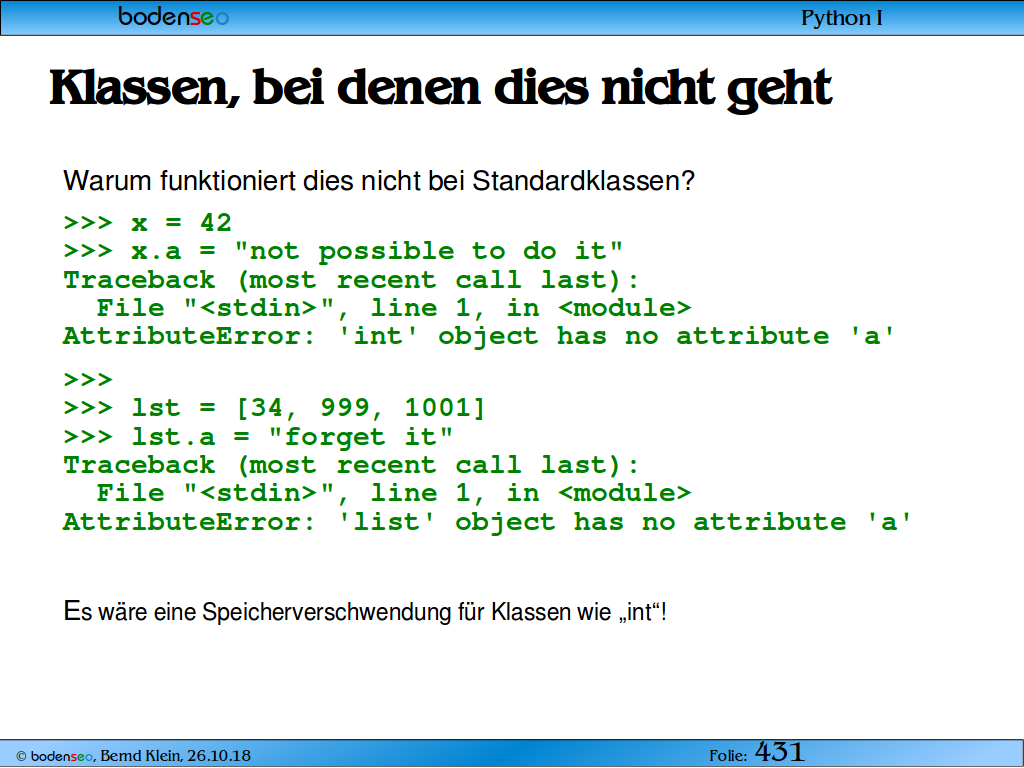 bodenseo

Python I

Klassen, bei denen dies nicht geht

Warum funktioniert dies nicht bei Standardklassen?

>>> x = 42
>>> x.a = "not possible to do it"
Traceback (most recent call last):
  File "<stdin>", line 1, in <module>
AttributeError: 'int' object has no attribute 'a'

>>>
>>> lst = [34, 999, 1001]
>>> lst.a = "forget it"
Traceback (most recent call last):
  File "<stdin>", line 1, in <module>
AttributeError: 'list' object has no attribute 'a'

Es wäre eine Speicherverschwendung für Klassen wie „int“!

© bodenseo, Bernd Klein, 26.10.18

Folie: 431